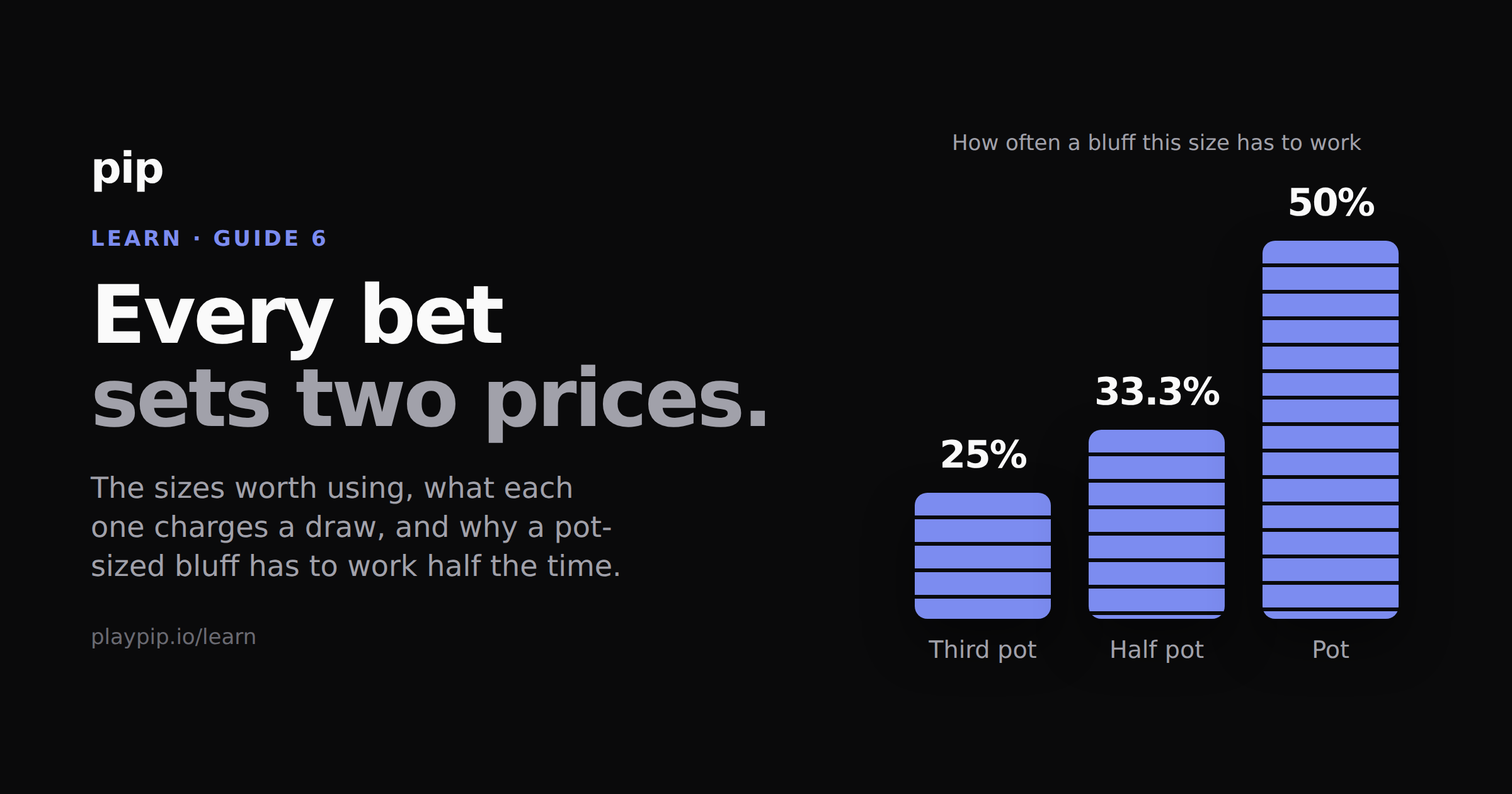 pip

LEARN · GUIDE 6

Every bet
sets two prices.

The sizes worth using, what each one charges a draw, and why a pot-sized bluff has to work half the time.

playpip.io/learn

How often a bluff this size has to work

25%
33.3%
50%

Third pot
Half pot
Pot